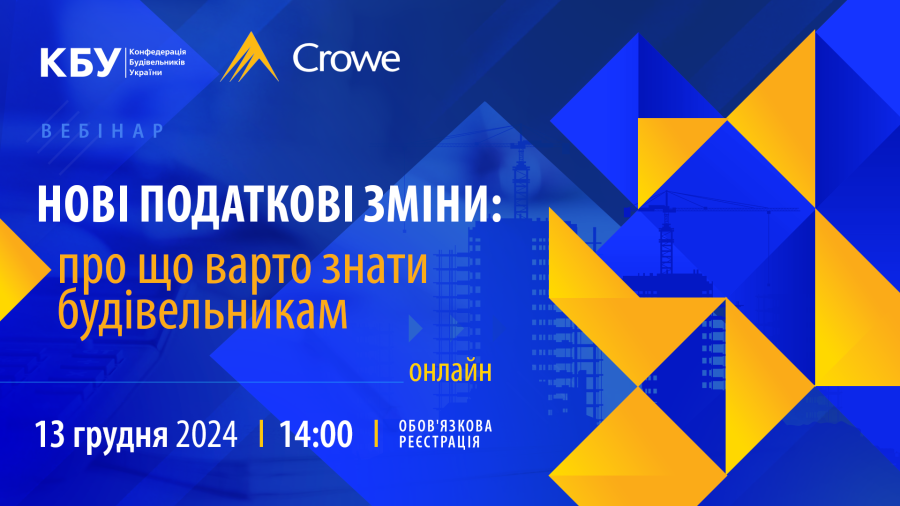 КБУ Конфедерація Будівельників України

Crowe

ВЕБІНАР

НОВІ ПОДАТКОВІ ЗМІНИ:

про що варто знати будівельникам

онлайн

13 грудня 2024 | 14:00 | ОБОВ'ЯЗКОВА РЕЄСТРАЦІЯ